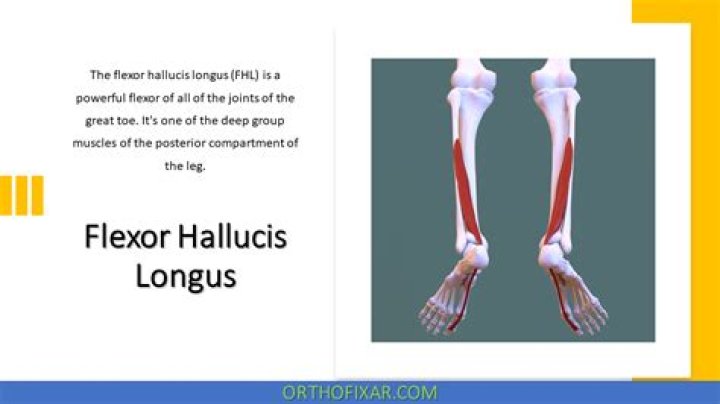 The flexor hallucis longus (FHL) is a powerful flexor of all of the joints of the great toe. It's one of the deep group muscles of the posterior compartment of the leg.

Flexor Hallucis Longus

ORTHOFIXAR.COM